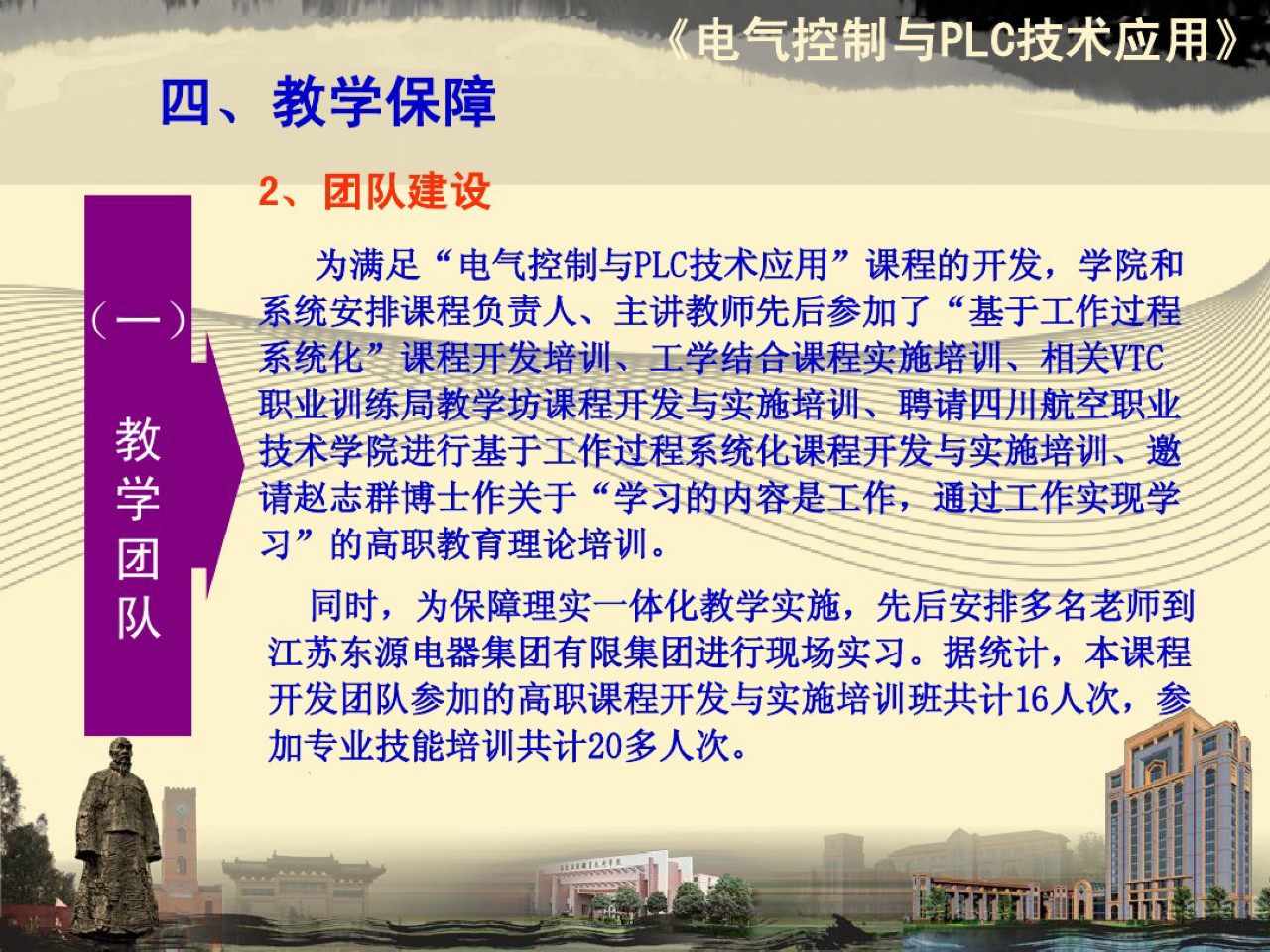 《电气控制与PLC技术应用》

四、教学保障

2、团队建设

（一）教学团队

为满足“电气控制与PLC技术应用”课程的开发，学院和系统安排课程负责人、主讲教师先后参加了“基于工作过程系统化”课程开发培训、工学结合课程实施培训、相关VTC职业训练局教学坊课程开发与实施培训、聘请四川航空职业技术学院进行基于工作过程系统化课程开发与实施培训、邀请赵志群博士作关于“学习的内容是工作，通过工作实现学习”的高职教育理论培训。

同时，为保障理实一体化教学实施，先后安排多名老师到江苏东源电器集团有限集团进行现场实习。据统计，本课程开发团队参加的高职课程开发与实施培训班共计16人次，参加专业技能培训共计20多人次。